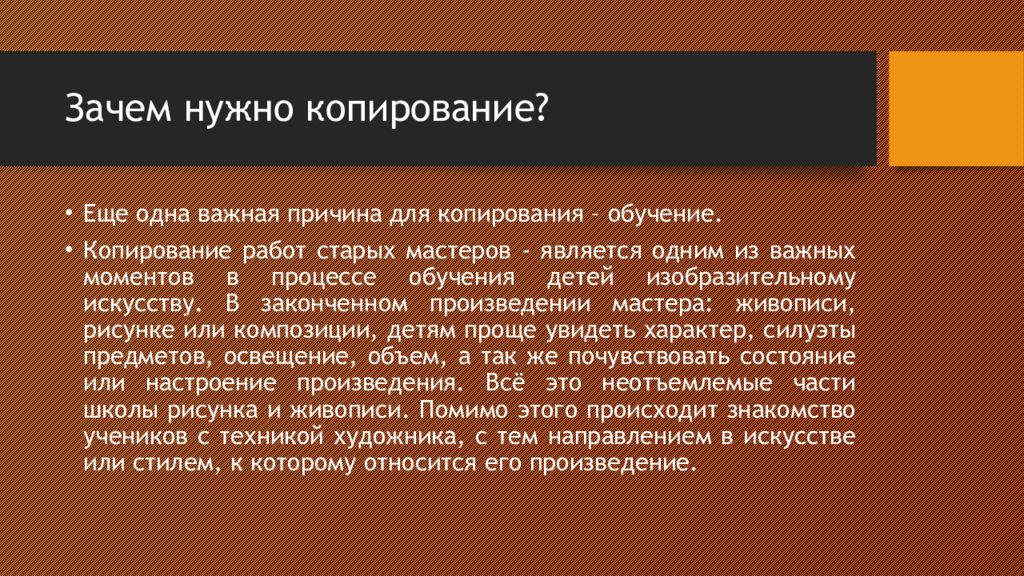 Зачем нужно копирование?

• Еще одна важная причина для копирования – обучение.

• Копирование работ старых мастеров - является одним из важных моментов в процессе обучения детей изобразительному искусству. В законченном произведении мастера: живописи, рисунке или композиции, детям проще увидеть характер, силуэты предметов, освещение, объем, а так же почувствовать состояние или настроение произведения. Всё это неотъемлемые части школы рисунка и живописи. Помимо этого происходит знакомство учеников с техникой художника, с тем направлением в искусстве или стилем, к которому относится его произведение.